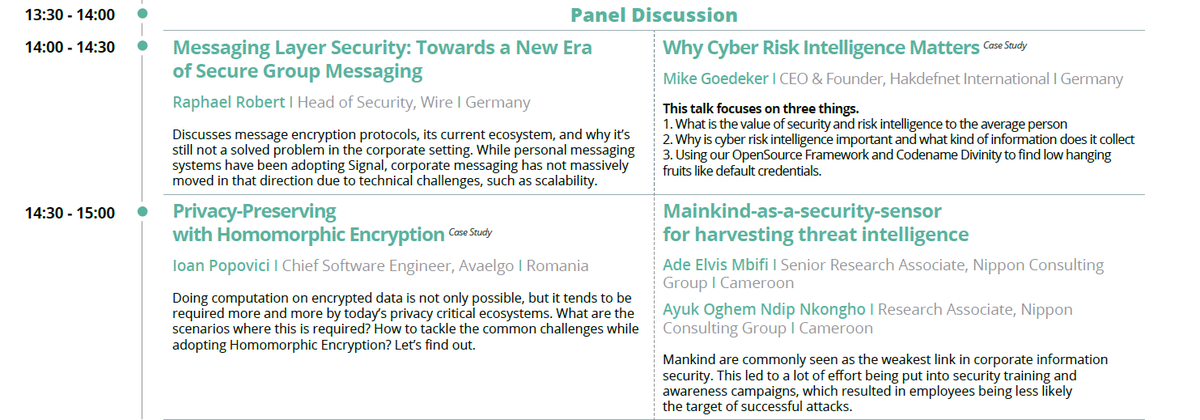 13:30 - 14:00

Panel Discussion

14:00 - 14:30

Messaging Layer Security: Towards a New Era of Secure Group Messaging

Raphael Robert I Head of Security, Wire I Germany

Discusses message encryption protocols, its current ecosystem, and why it's still not a solved problem in the corporate setting. While personal messaging systems have been adopting Signal, corporate messaging has not massively moved in that direction due to technical challenges, such as scalability.

Why Cyber Risk Intelligence Matters Case Study

Mike Goedeker I CEO & Founder, Hakdefnet International I Germany

This talk focuses on three things.
1. What is the value of security and risk intelligence to the average person
2. Why is cyber risk intelligence important and what kind of information does it collect
3. Using our OpenSource Framework and Codename Divinity to find low hanging fruits like default credentials.

14:30 - 15:00

Privacy-Preserving with Homomorphic Encryption Case Study

Ioan Popovici I Chief Software Engineer, Avaelgo I Romania

Doing computation on encrypted data is not only possible, but it tends to be required more and more by today's privacy critical ecosystems. What are the scenarios where this is required? How to tackle the common challenges while adopting Homomorphic Encryption? Let's find out.

Mainkind-as-a-security-sensor for harvesting threat intelligence

Ade Elvis Mbifi I Senior Research Associate, Nippon Consulting Group I Cameroon

Ayuk Oghem Ndip Nkongho I Research Associate, Nippon Consulting Group I Cameroon

Mankind are commonly seen as the weakest link in corporate information security. This led to a lot of effort being put into security training and awareness campaigns, which resulted in employees being less likely the target of successful attacks.